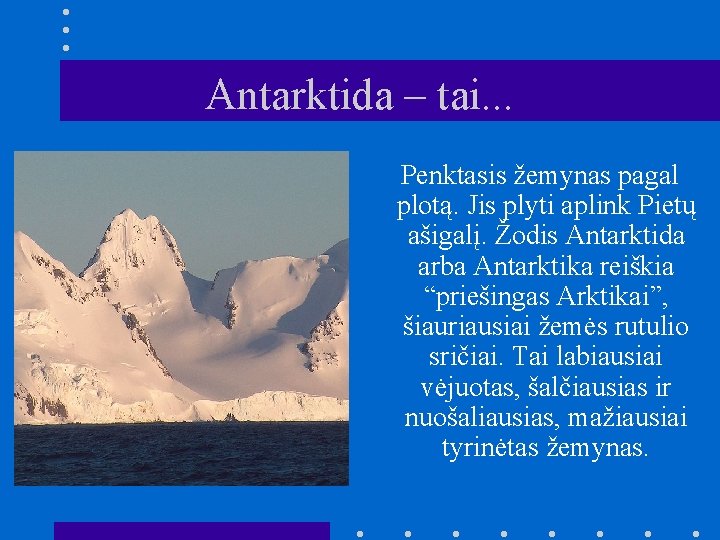 Antarktida – tai...

Penktasis žemynas pagal plotą. Jis plyti aplink Pietų ašigalį. Žodis Antarktida arba Antarktika reiškia “priešingas Arktikai”, šiauriausiai žemės rutulio sričiai. Tai labiausiai vėjuotas, šalčiausias ir nuošaliausias, mažiausiai tyrinėtas žemynas.